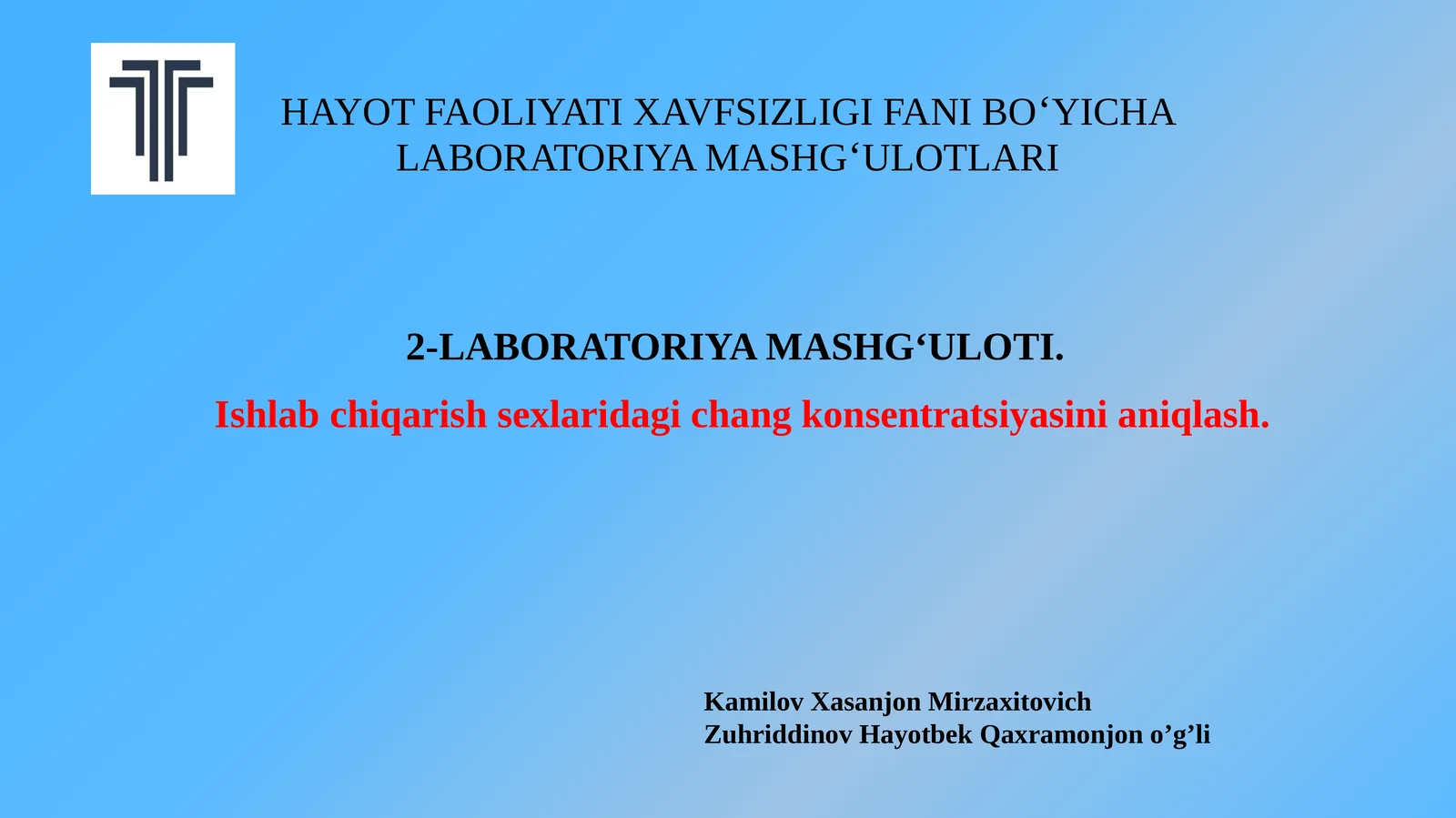 HAYOT FAOLIYATI XAVFSIZLIGI FANI BO‘YICHA LABORATORIYA MASHG‘ULOTLARI

2-LABORATORIYA MASHG‘ULOTI.

Ishlab chiqarish sexlaridagi chang konsentratsiyasini aniqlash.

Kamilov Xasanjon Mirzaxitovich
Zuhriddinov Hayotbek Qaxramonjon o’g’li